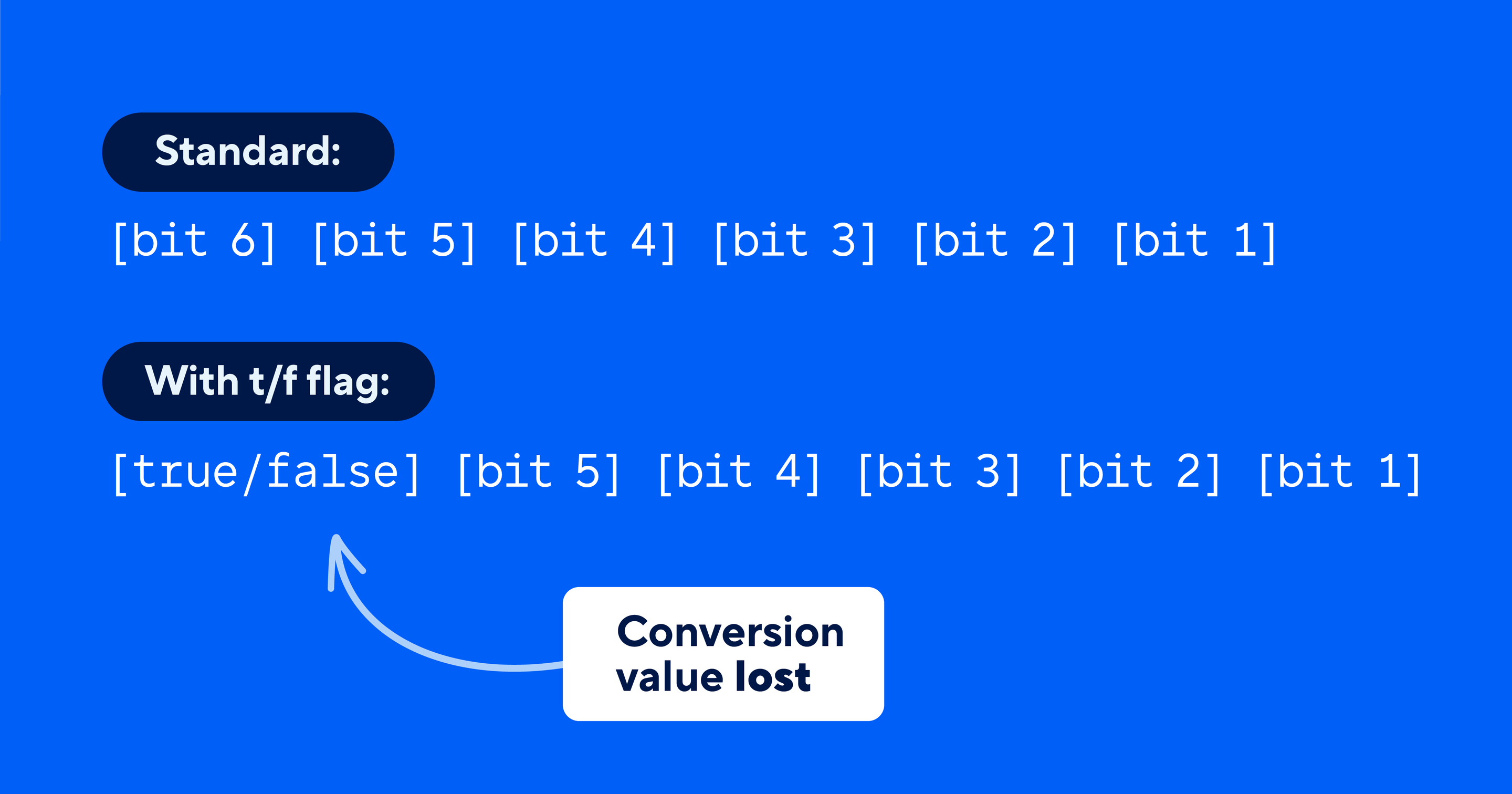 Standard:

[bit 6] [bit 5] [bit 4] [bit 3] [bit 2] [bit 1]

With t/f flag:

[true/false] [bit 5] [bit 4] [bit 3] [bit 2] [bit 1]

Conversion value lost